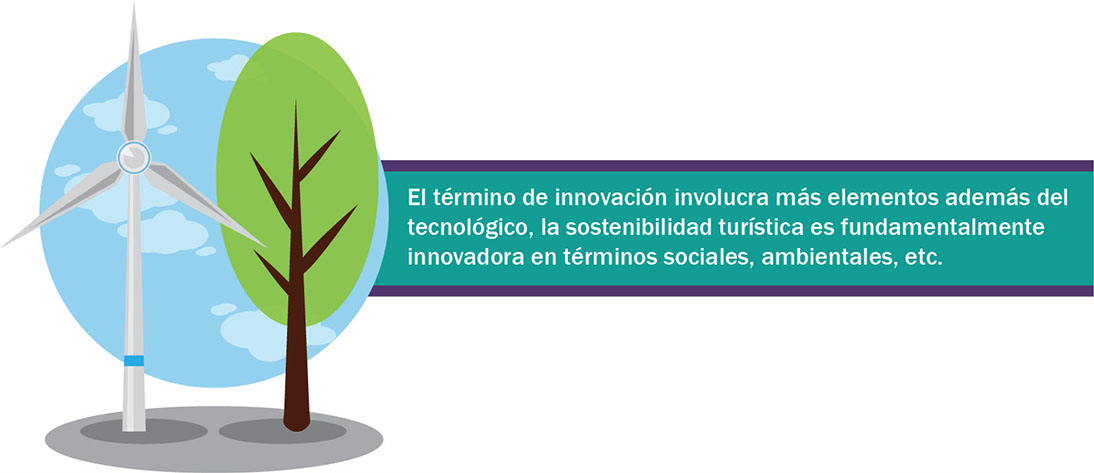 El término de innovación involucra más elementos además del tecnológico, la sostenibilidad turística es fundamentalmente innovadora en términos sociales, ambientales, etc.